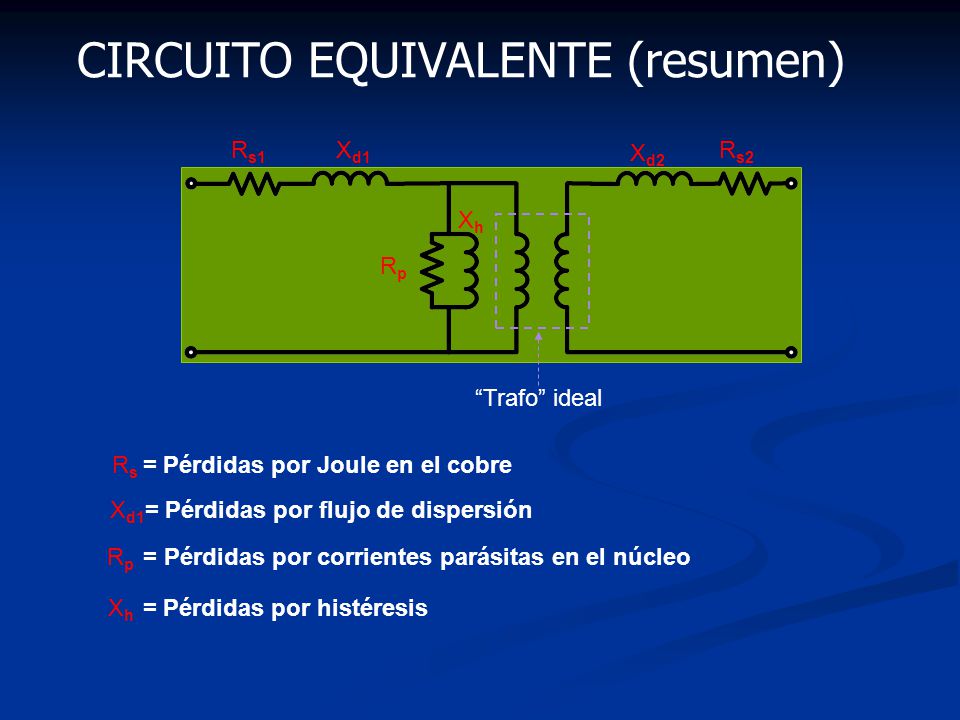 CIRCUITO EQUIVALENTE (resumen)

$R_{s1}$ $X_{d1}$ $X_{d2}$ $R_{s2}$

$X_h$

$R_p$

“Trafo” ideal

$R_s$ = Pérdidas por Joule en el cobre

$X_{d1}$= Pérdidas por flujo de dispersión

$R_p$ = Pérdidas por corrientes parásitas en el núcleo

$X_h$ = Pérdidas por histéresis